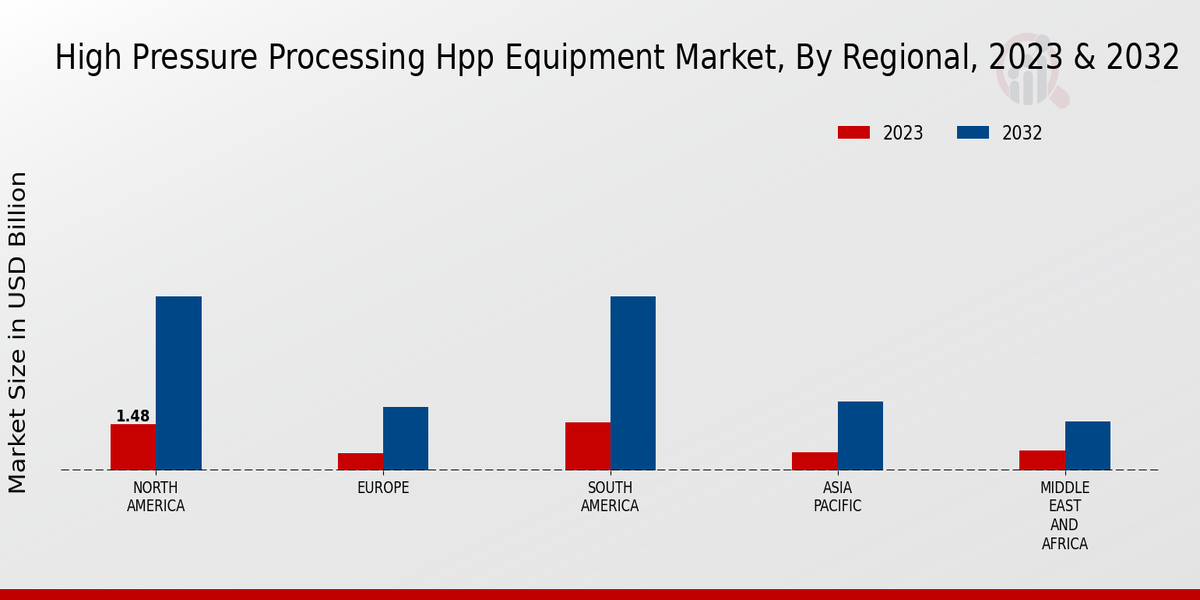 High Pressure Processing Hpp Equipment Market, By Regional, 2023 & 2032

2023
2032

Market Size in USD Billion

1.48

NORTH AMERICA

EUROPE

SOUTH AMERICA

ASIA PACIFIC

MIDDLE EAST AND AFRICA